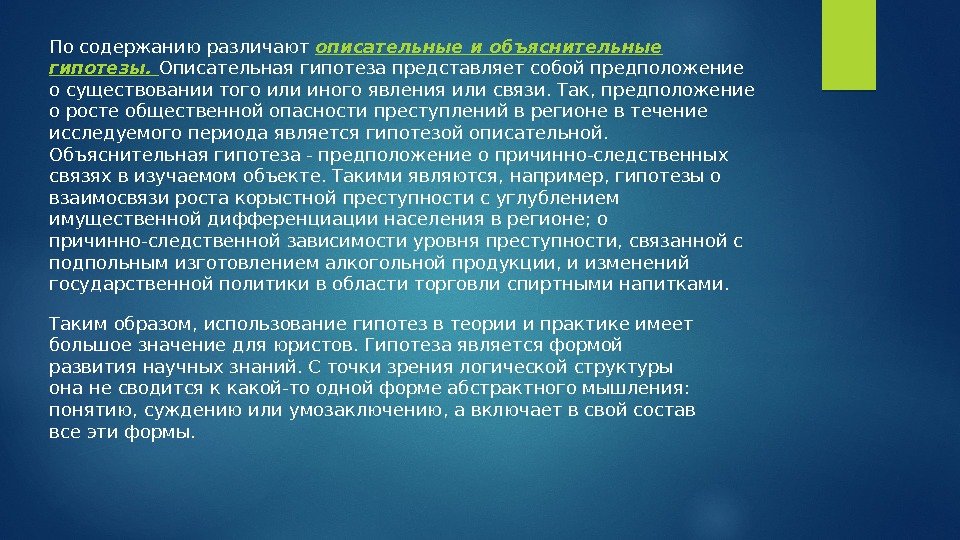 По содержанию различают описательные и объяснительные гипотезы. Описательная гипотеза представляет собой предположение о существовании того или иного явления или связи. Так, предположение о росте общественной опасности преступлений в регионе в течение исследуемого периода является гипотезой описательной. Объяснительная гипотеза - предположение о причинно-следственных связях в изучаемом объекте. Такими являются, например, гипотезы о взаимосвязи роста корыстной преступности с углублением имущественной дифференциации населения в регионе; о причинно-следственной зависимости уровня преступности, связанной с подпольным изготовлением алкогольной продукции, и изменений государственной политики в области торговли спиртными напитками.

Таким образом, использование гипотез в теории и практике имеет большое значение для юристов. Гипотеза является формой развития научных знаний. С точки зрения логической структуры она не сводится к какой-то одной форме абстрактного мышления: понятию, суждению или умозаключению, а включает в свой состав все эти формы.